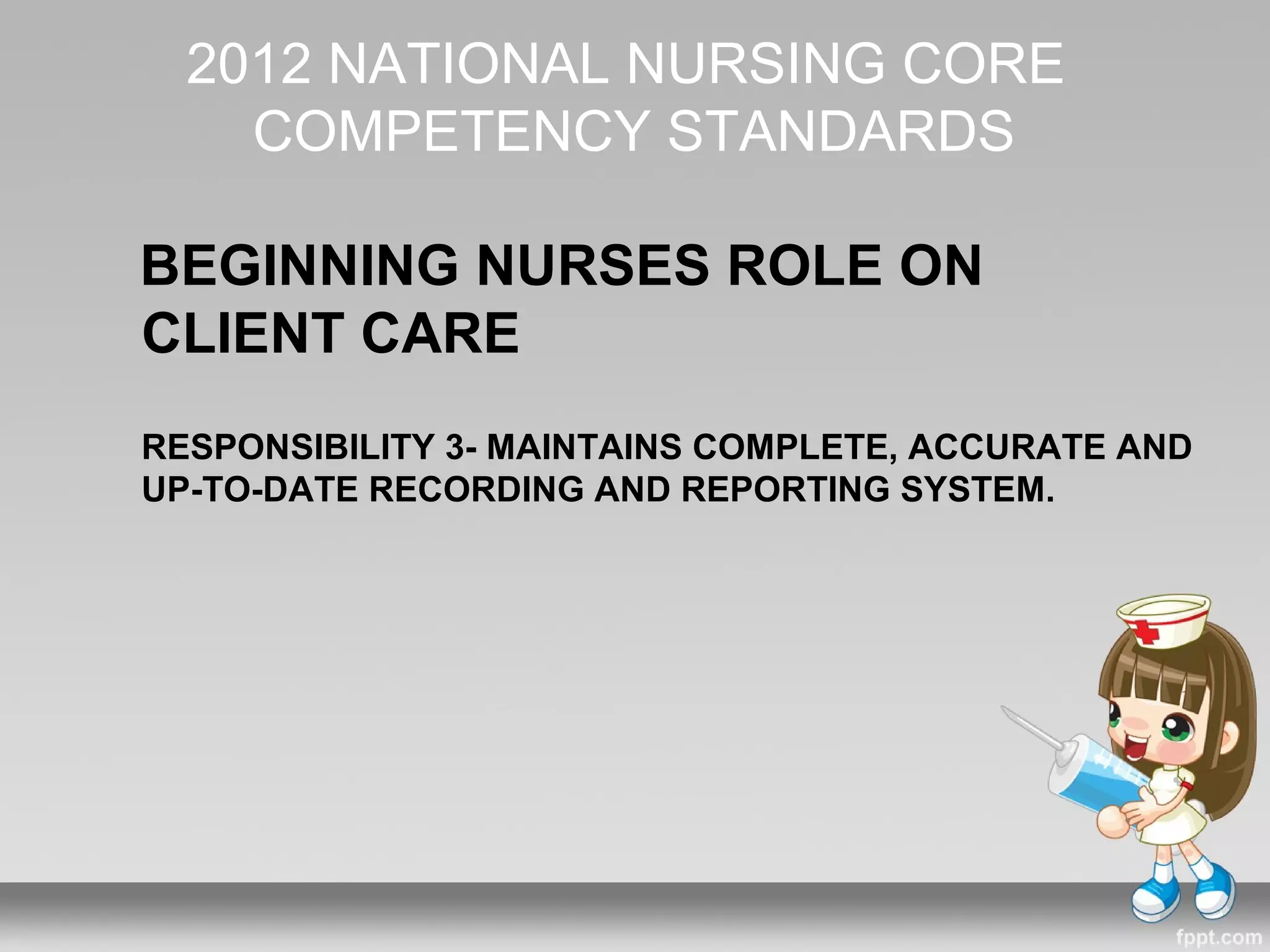 2012 NATIONAL NURSING CORE COMPETENCY STANDARDS

BEGINNING NURSES ROLE ON CLIENT CARE

RESPONSIBILITY 3- MAINTAINS COMPLETE, ACCURATE AND UP-TO-DATE RECORDING AND REPORTING SYSTEM.

fppt.com